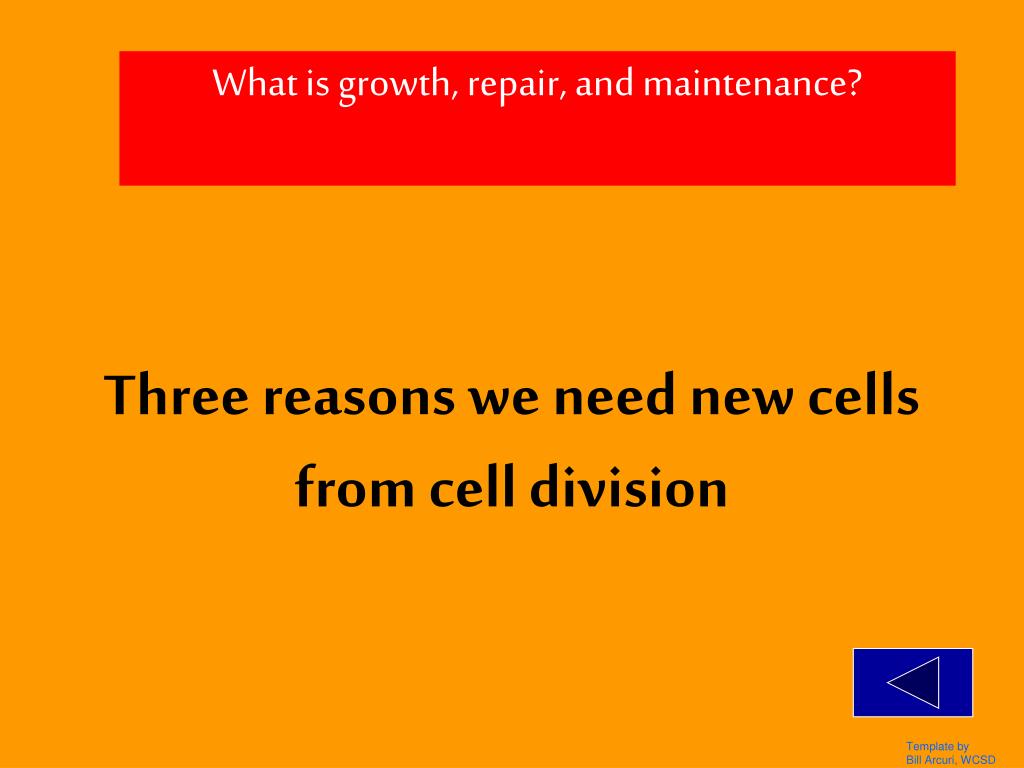 What is growth, repair, and maintenance?

Three reasons we need new cells from cell division

Template by
Bill Arcuri, WCSD